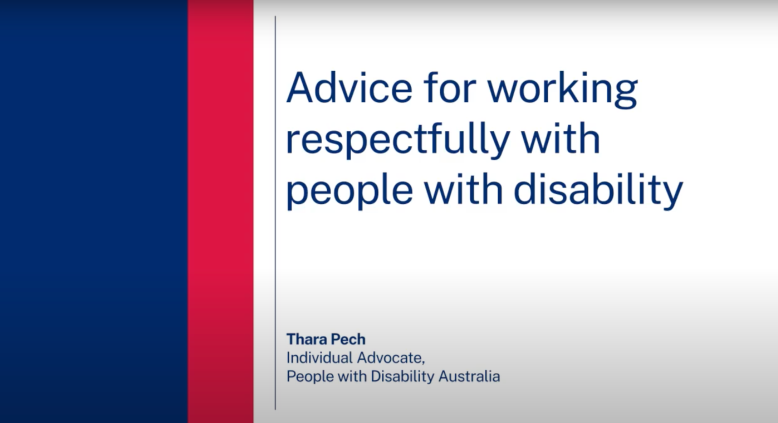 Advice for working respectfully with people with disability

Thara Pech
Individual Advocate,
People with Disability Australia